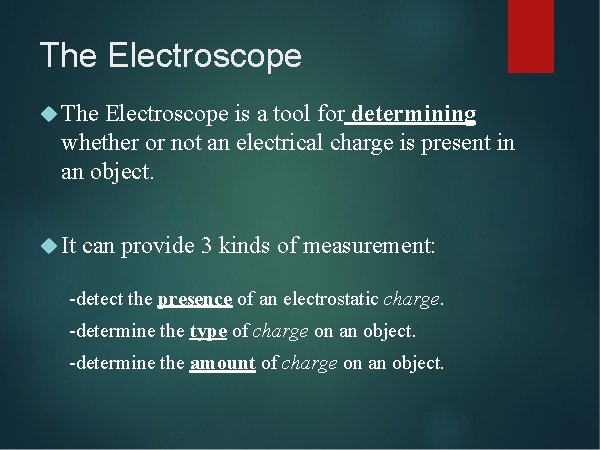 The Electroscope

The Electroscope is a tool for determining whether or not an electrical charge is present in an object.

It can provide 3 kinds of measurement:

-detect the presence of an electrostatic charge.

-determine the type of charge on an object.

-determine the amount of charge on an object.